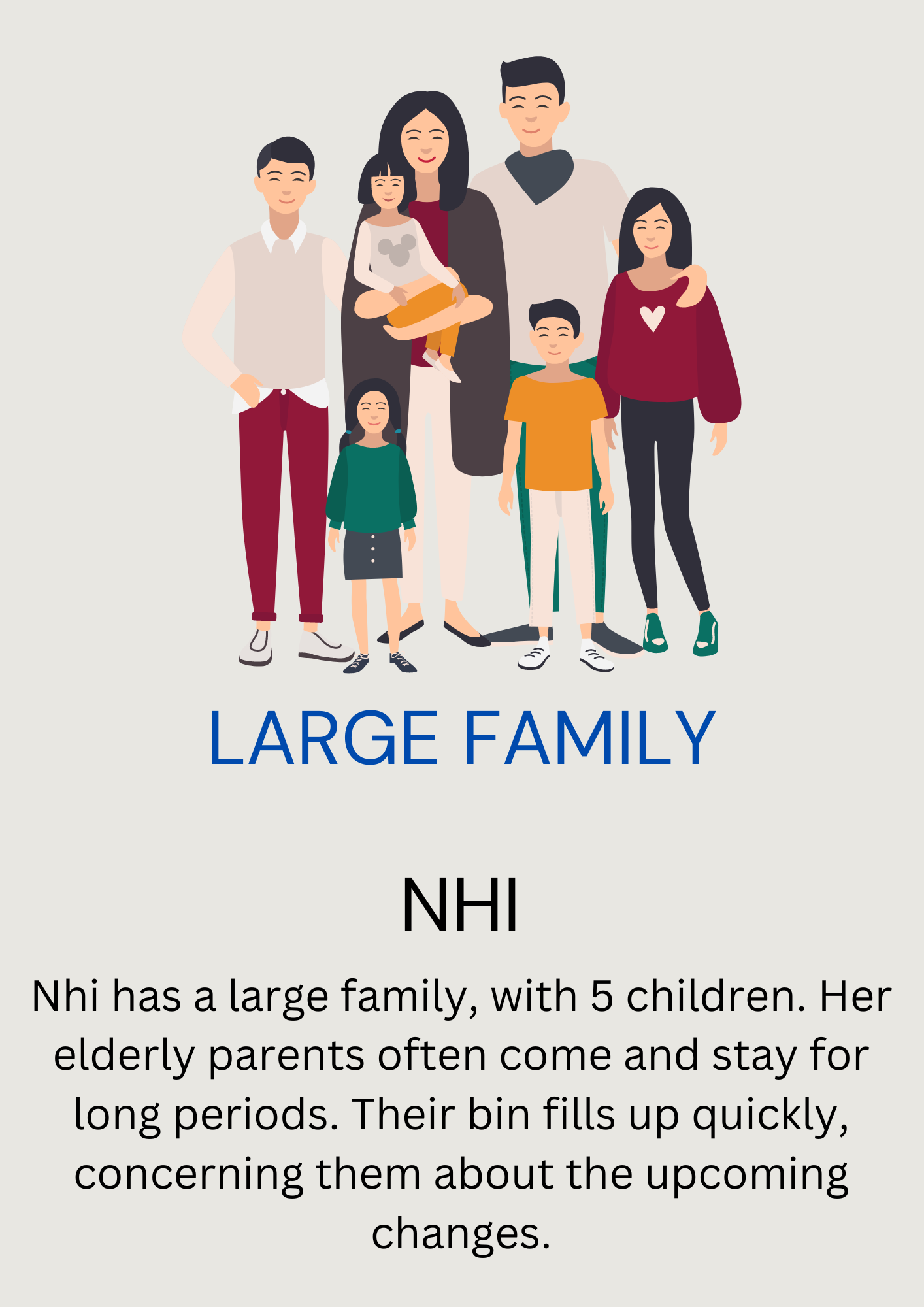 LARGE FAMILY

NHI

Nhi has a large family, with 5 children. Her elderly parents often come and stay for long periods. Their bin fills up quickly, concerning them about the upcoming changes.